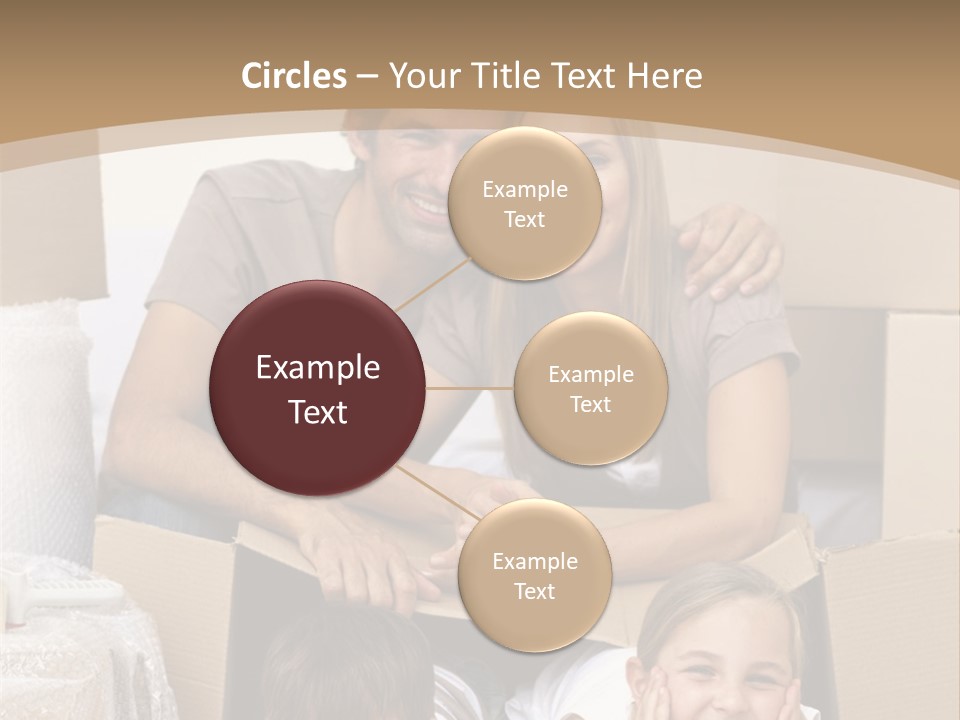 Circles – Your Title Text Here

Example Text

Example Text

Example Text

Example Text